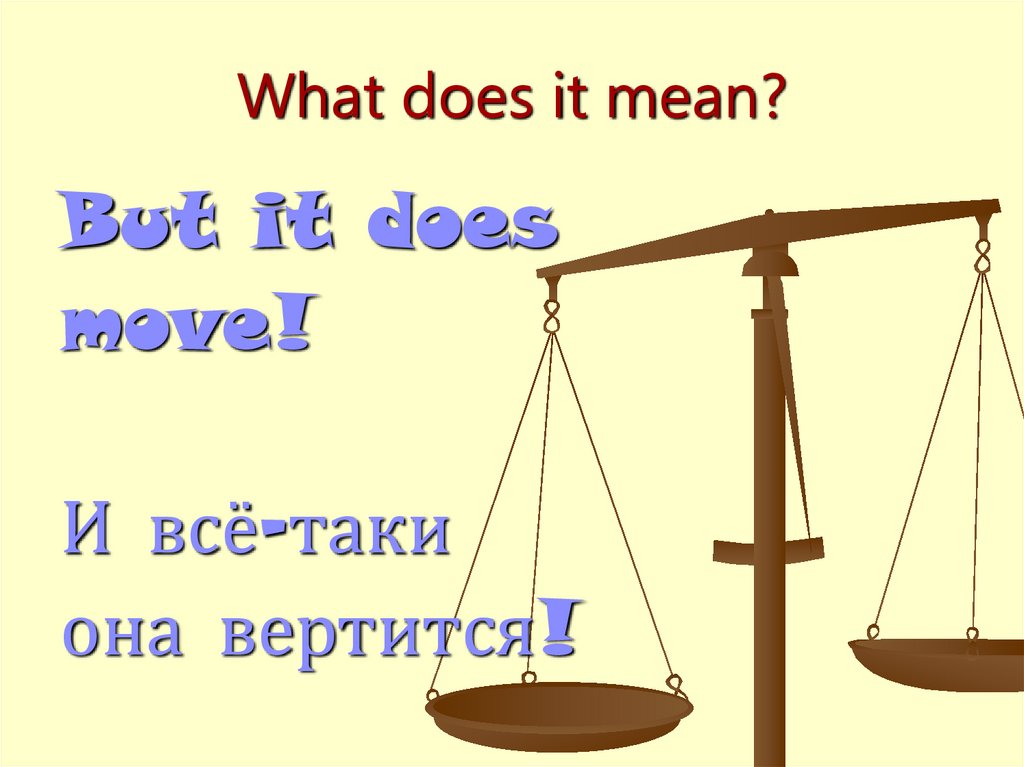 What does it mean?

But it does move!

И всё-таки она вертится!